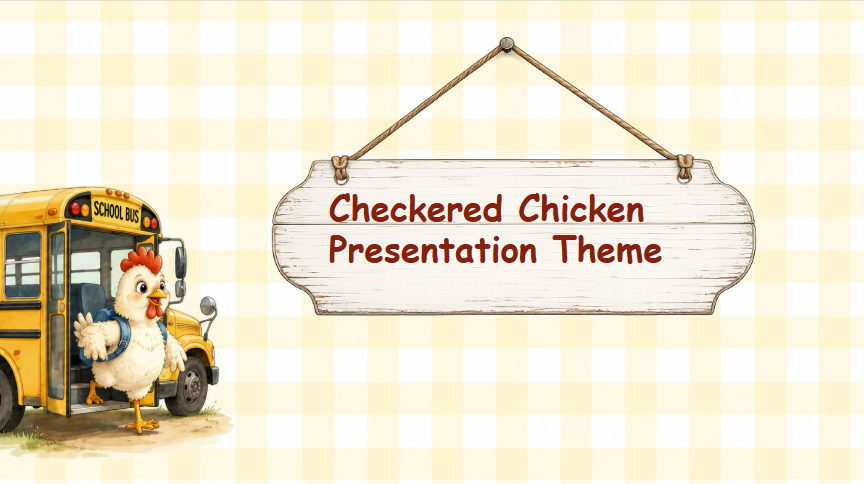 SCHOOL BUS

Checkered Chicken Presentation Theme